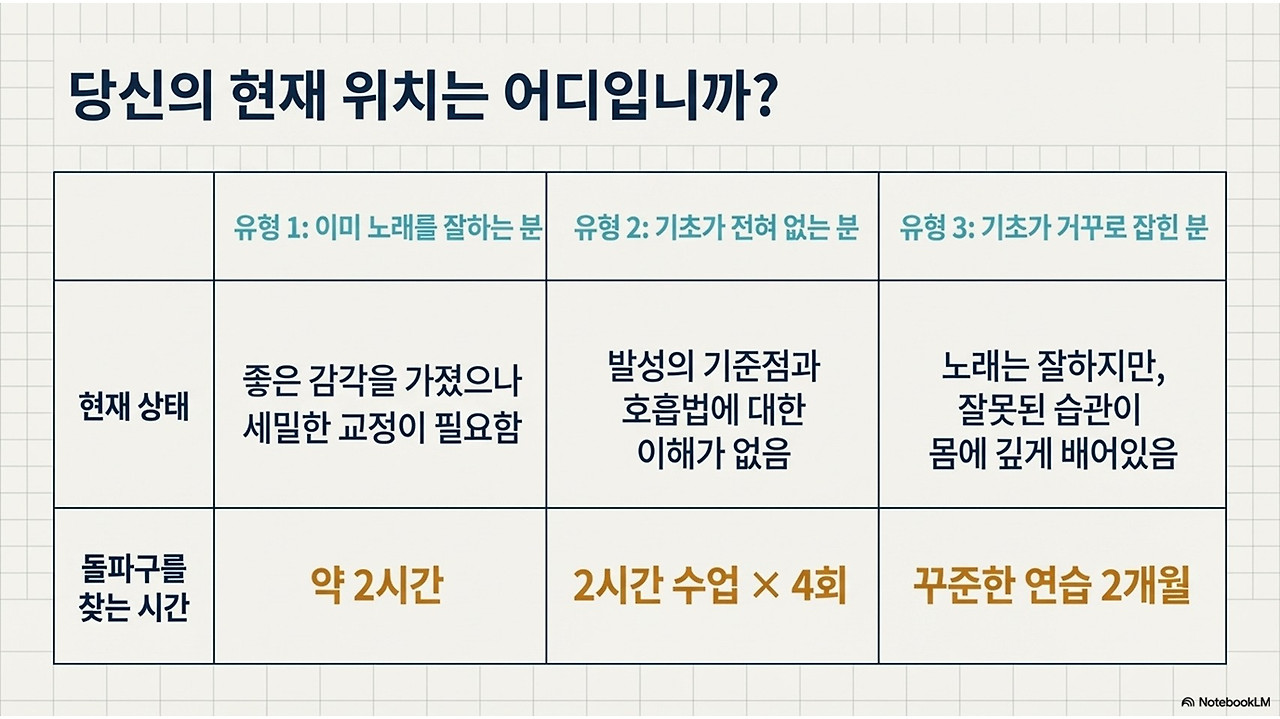 당신의 현재 위치는 어디입니까?

| | 유형 1: 이미 노래를 잘하는 분 | 유형 2: 기초가 전혀 없는 분 | 유형 3: 기초가 거꾸로 잡힌 분 |
|---|---|---|---|
| 현재 상태 | 좋은 감각을 가졌으나 세밀한 교정이 필요함 | 발성의 기준점과 호흡법에 대한 이해가 없음 | 노래는 잘하지만, 잘못된 습관이 몸에 깊게 배어있음 |
| 돌파구를 찾는 시간 | 약 2시간 | 2시간 수업 × 4회 | 꾸준한 연습 2개월 |

NotebookLM